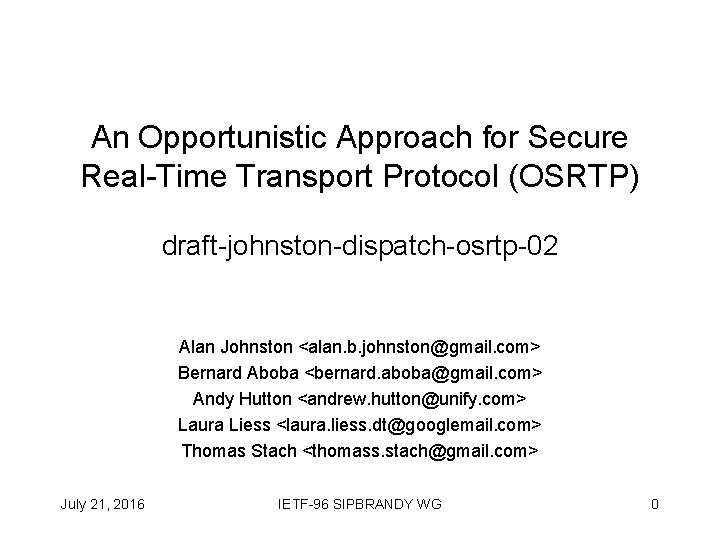 An Opportunistic Approach for Secure Real-Time Transport Protocol (OSRTP)

draft-johnston-dispatch-osrtp-02

Alan Johnston <alan.b.johnston@gmail.com>
Bernard Aboba <bernard.aboba@gmail.com>
Andy Hutton <andrew.hutton@unify.com>
Laura Liess <laura.liess.dt@googlemail.com>
Thomas Stach <thomass.stach@gmail.com>

July 21, 2016

IETF-96 SIPBRANDY WG

0